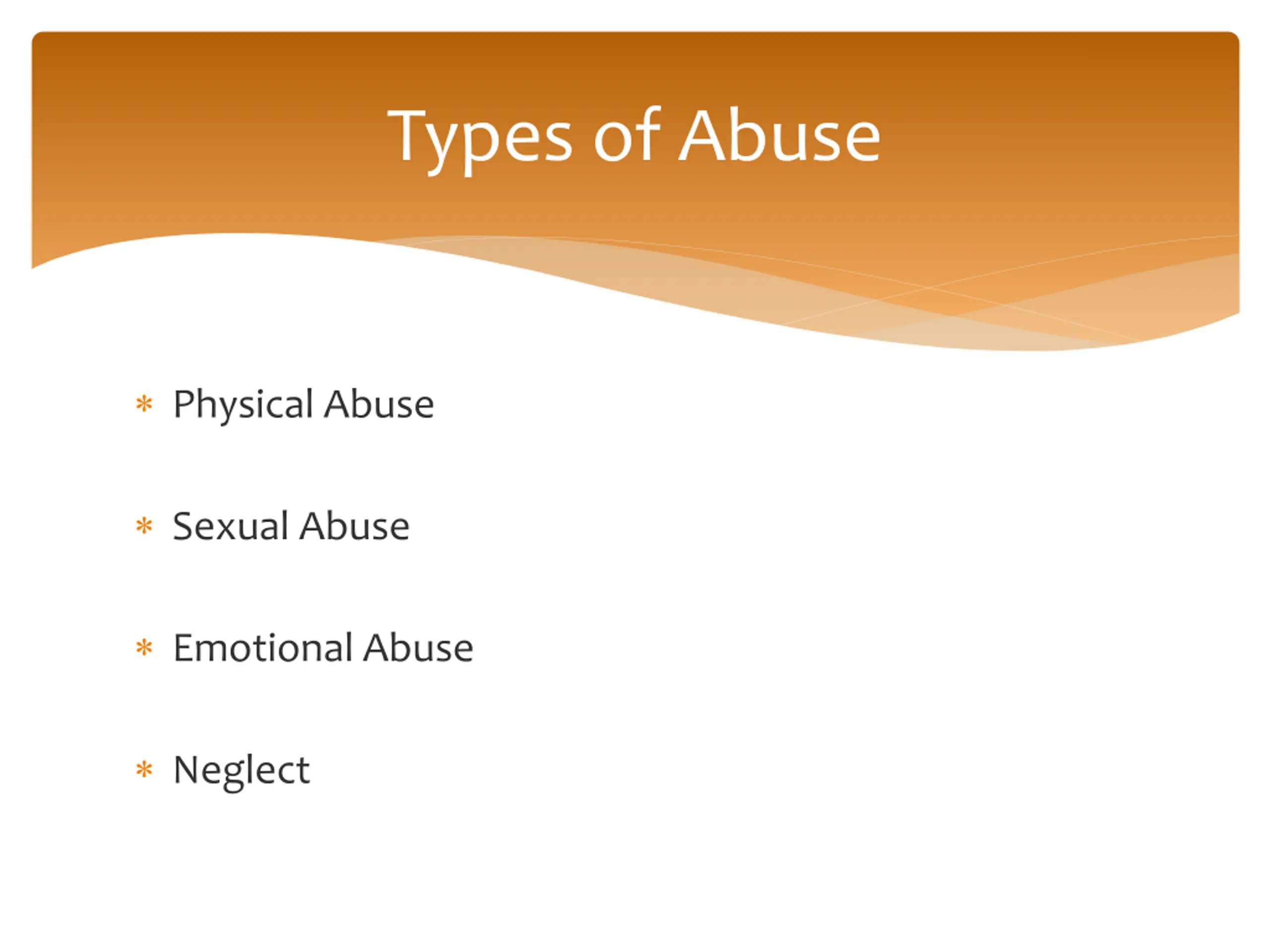 Types of Abuse

* Physical Abuse

* Sexual Abuse

* Emotional Abuse

* Neglect